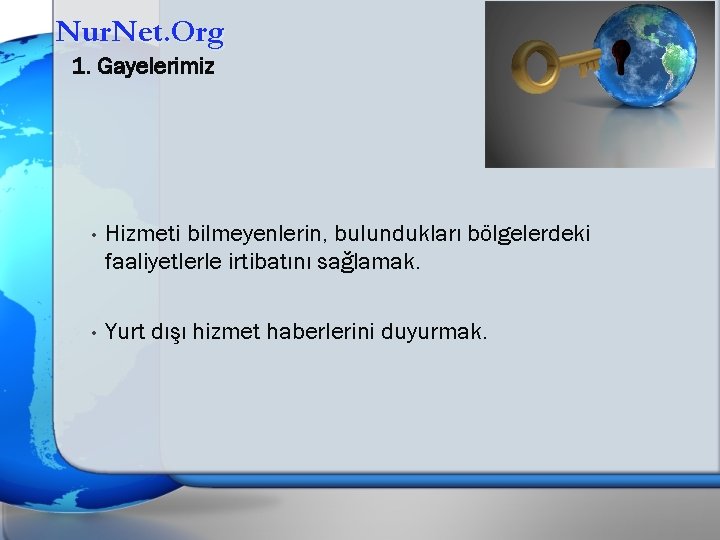 NurNet.Org
1. Gayelerimiz

• Hizmeti bilmeyenlerin, bulundukları bölgelerdeki faaliyetlerle irtibatını sağlamak.

• Yurt dışı hizmet haberlerini duyurmak.